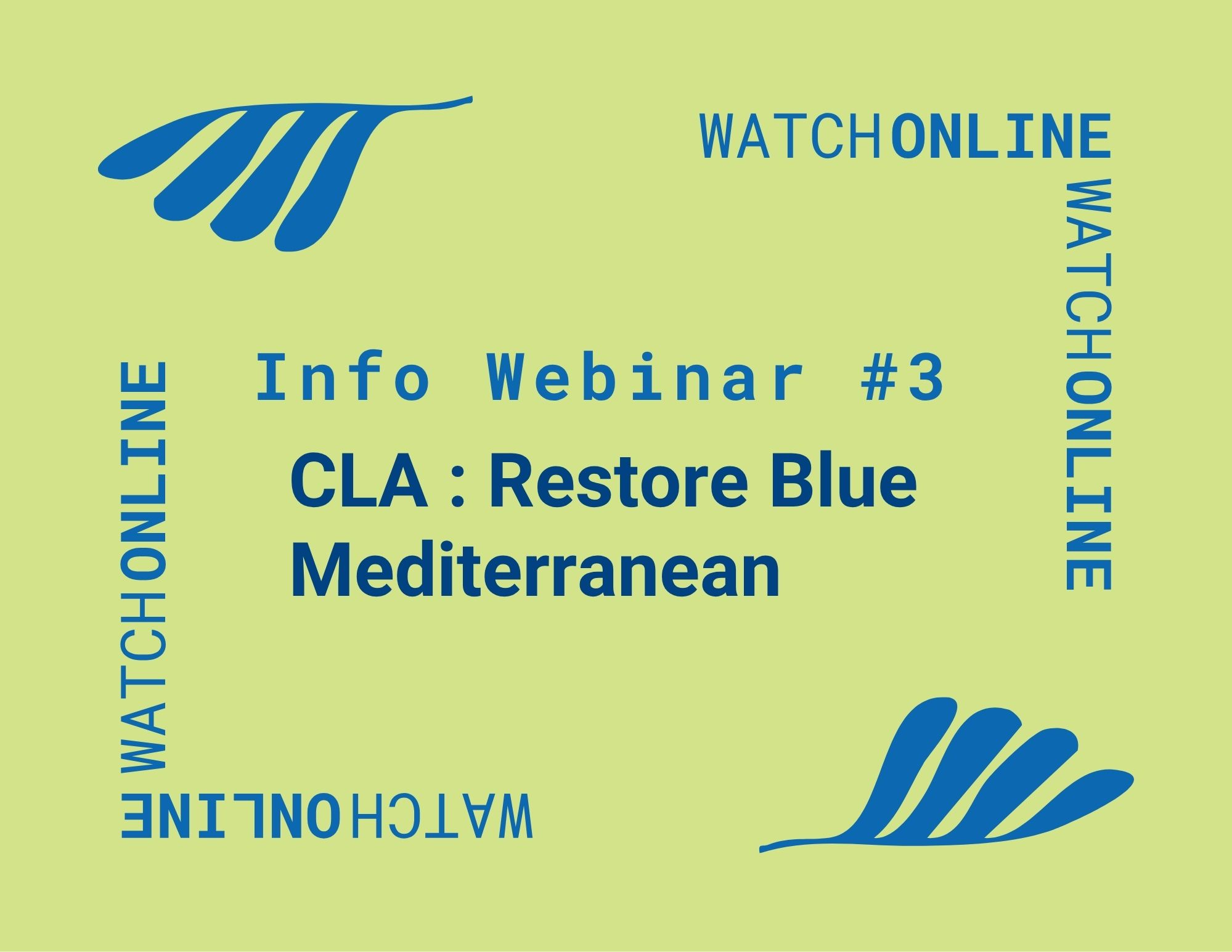 WATCHONLINE

WATCHONLINE

Info Webinar #3

CLA : Restore Blue Mediterranean

WATCHONLINE

WATCHONLINE